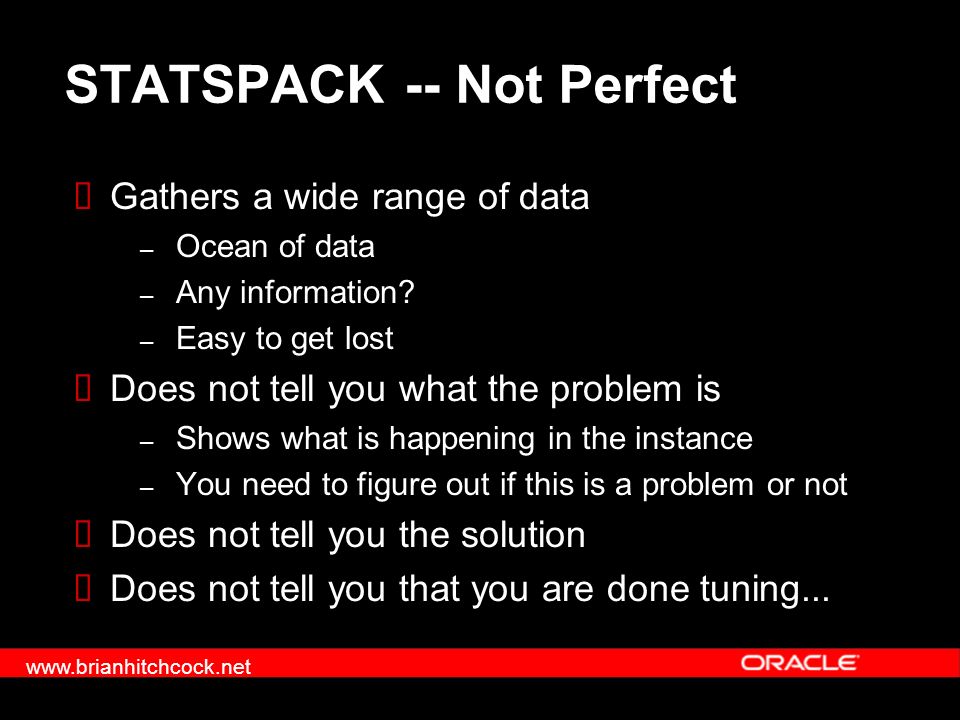 STATSPACK -- Not Perfect

Gathers a wide range of data
– Ocean of data
– Any information?
– Easy to get lost

Does not tell you what the problem is
– Shows what is happening in the instance
– You need to figure out if this is a problem or not

Does not tell you the solution

Does not tell you that you are done tuning...

www.brianhitchcock.net

ORACLE